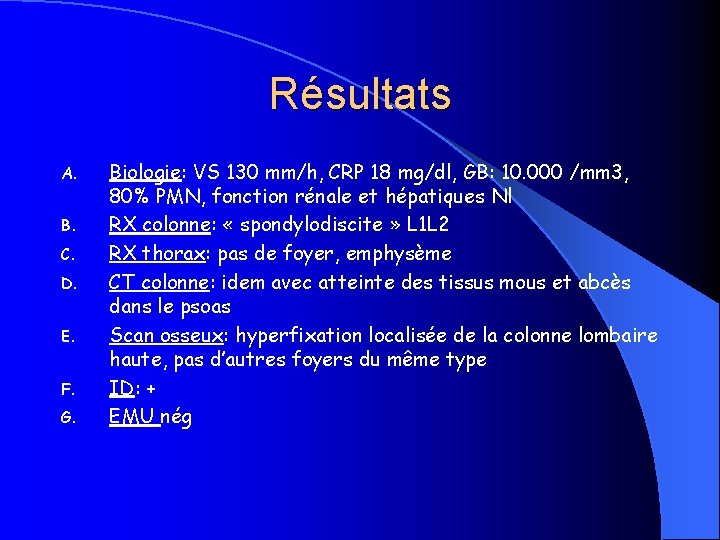 Résultats

A. Biologie: VS 130 mm/h, CRP 18 mg/dl, GB: 10.000 /mm3, 80% PMN, fonction rénale et hépatiques Nl
B. RX colonne: « spondylodiscite » L1L2
C. RX thorax: pas de foyer, emphysème
D. CT colonne: idem avec atteinte des tissus mous et abcès dans le psoas
E. Scan osseux: hyperfixation localisée de la colonne lombaire haute, pas d'autres foyers du même type
F. ID: +
G. EMU nég